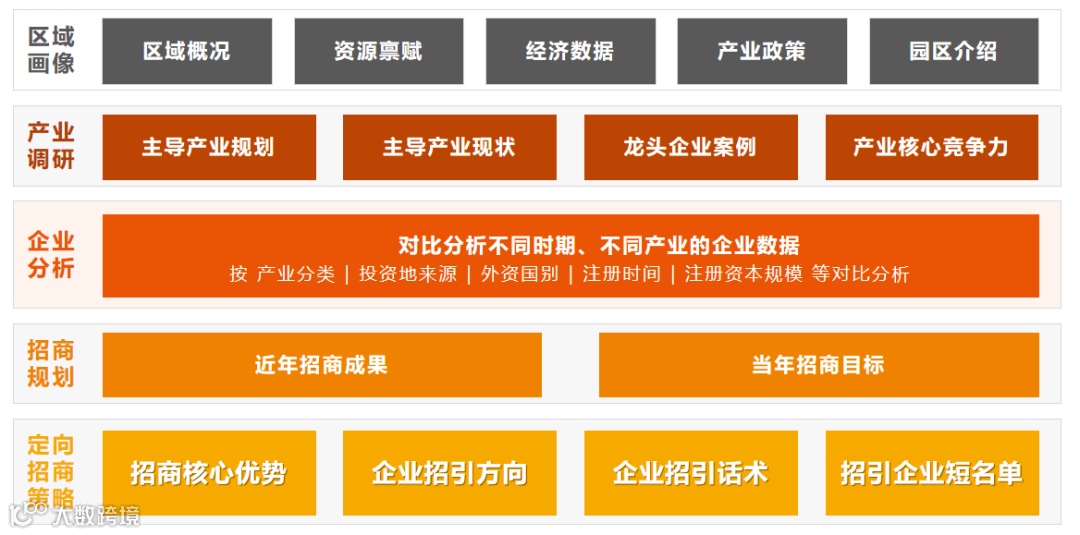 区域画像

区域概况

资源禀赋

经济数据

产业政策

园区介绍

产业调研

主导产业规划

主导产业现状

龙头企业案例

产业核心竞争力

企业分析

对比分析不同时期、不同产业的企业数据

按 产业分类 | 投资地来源 | 外资国别 | 注册时间 | 注册资本规模 等对比分析

招商规划

近年招商成果

当年招商目标

定向招商策略

招商核心优势

企业招引方向

企业招引话术

招引企业短名单

大数跨境